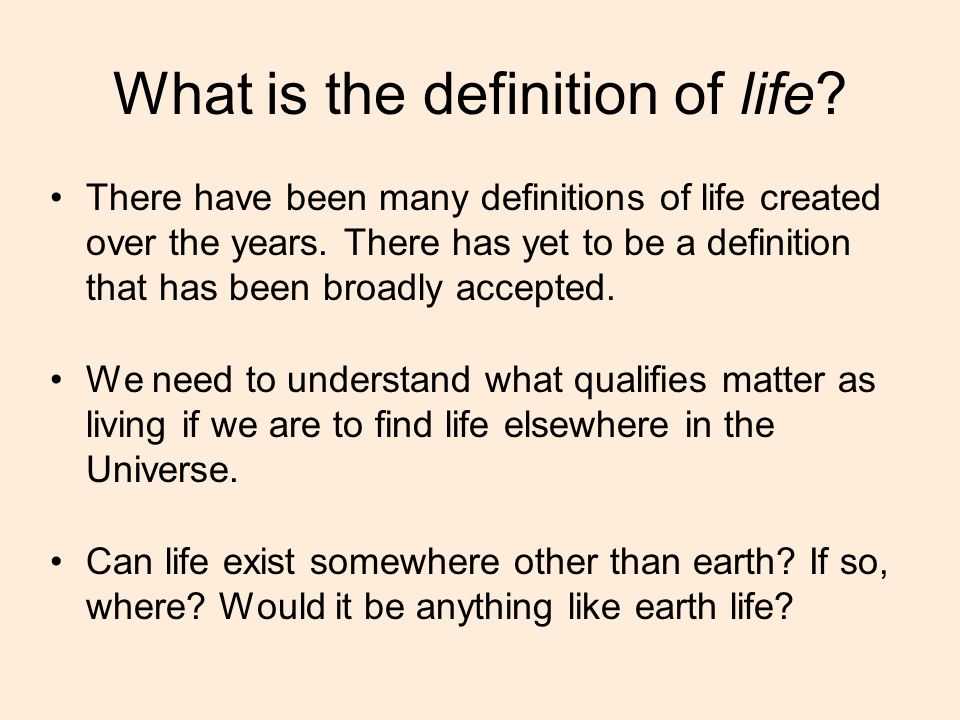 What is the definition of life?

• There have been many definitions of life created over the years. There has yet to be a definition that has been broadly accepted.

• We need to understand what qualifies matter as living if we are to find life elsewhere in the Universe.

• Can life exist somewhere other than earth? If so, where? Would it be anything like earth life?